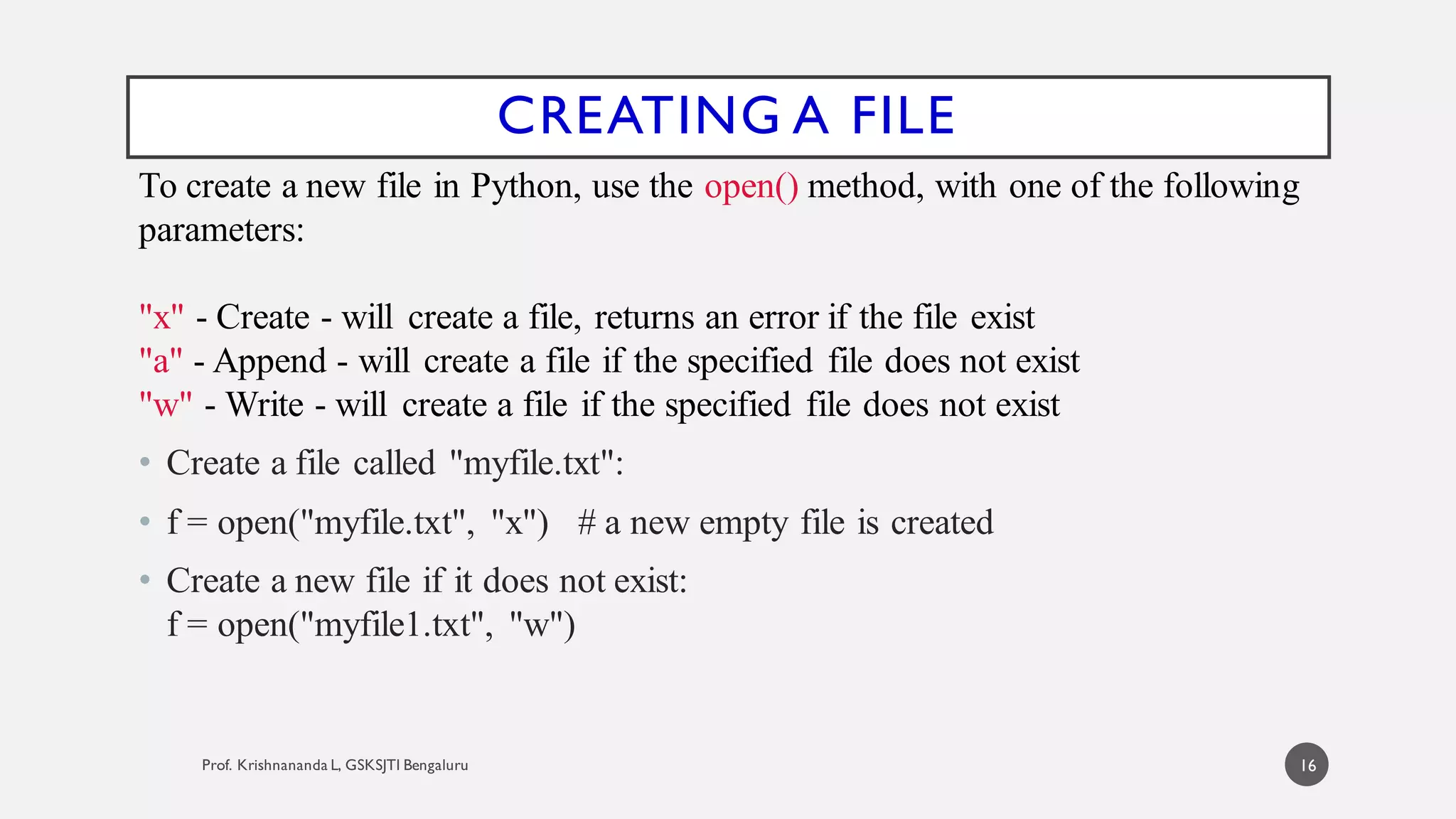 CREATING A FILE

To create a new file in Python, use the open() method, with one of the following parameters:

"x" - Create - will create a file, returns an error if the file exist
"a" - Append - will create a file if the specified file does not exist
"w" - Write - will create a file if the specified file does not exist

• Create a file called "myfile.txt":

• f = open("myfile.txt", "x") # a new empty file is created

• Create a new file if it does not exist:
f = open("myfile1.txt", "w")

Prof. Krishnananda L, GSKSJTI Bengaluru

16